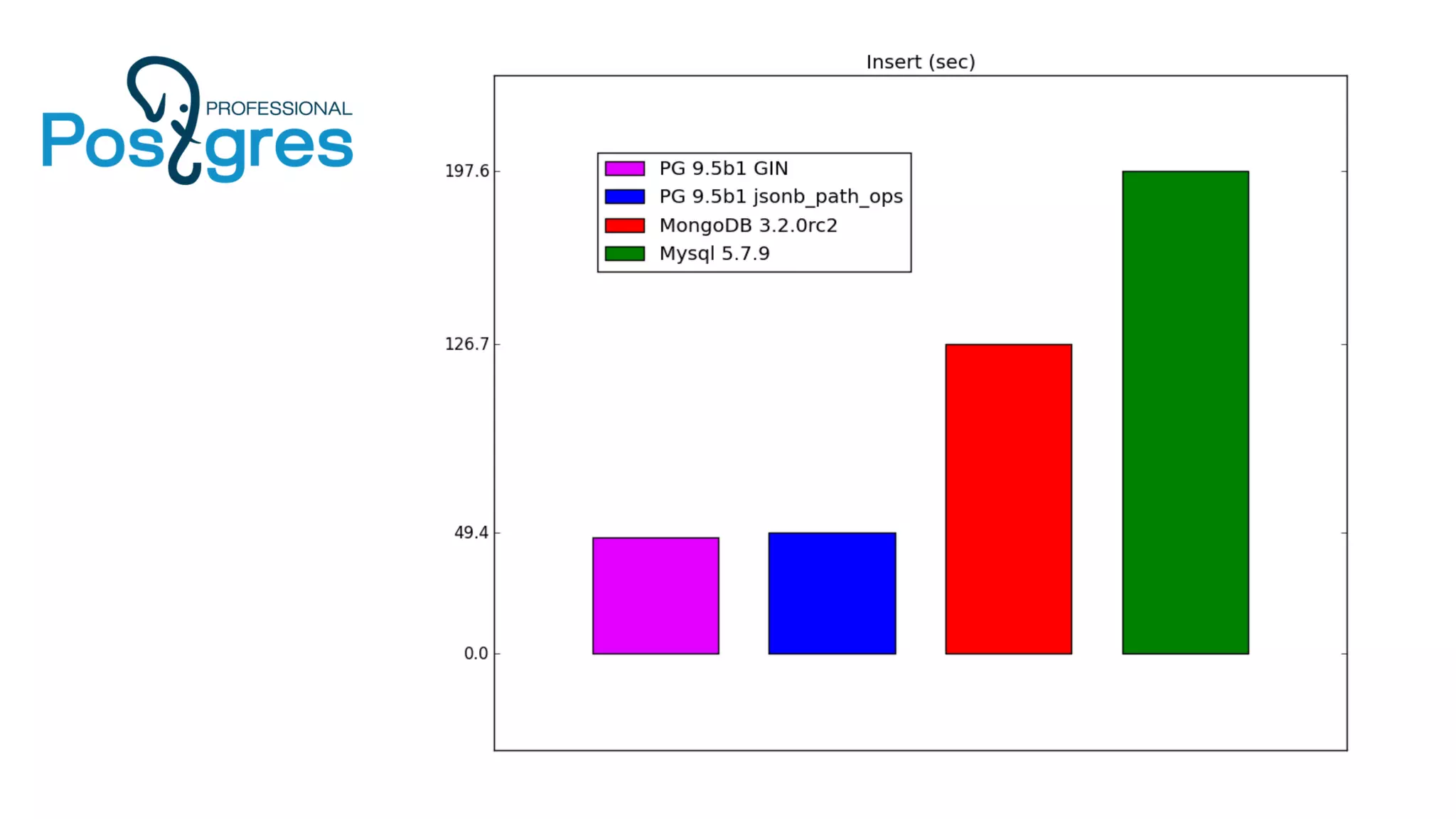 PROFESSIONAL
Postgres

Insert (sec)

PG 9.5b1 GIN
PG 9.5b1 jsonb_path_ops
MongoDB 3.2.0rc2
Mysql 5.7.9

197.6
126.7
49.4
0.0